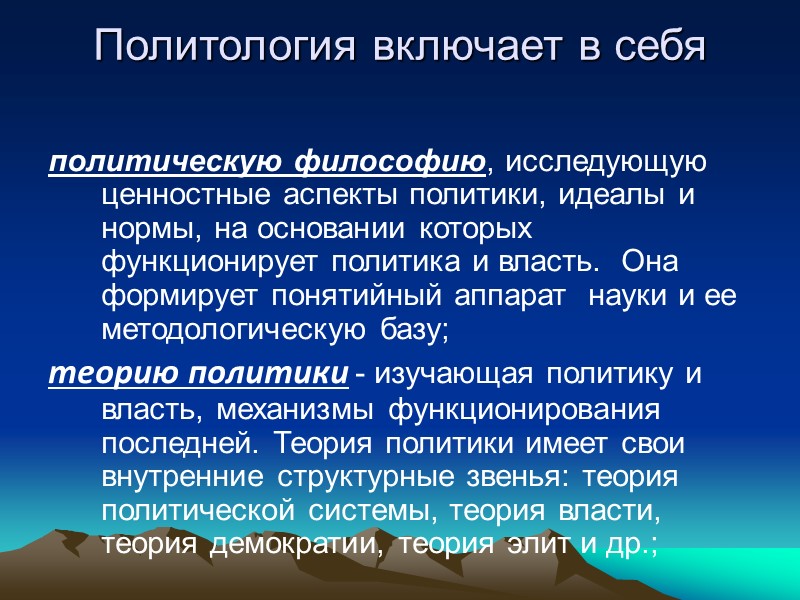 Политология включает в себя

политическую философию, исследующую ценностные аспекты политики, идеалы и нормы, на основании которых функционирует политика и власть. Она формирует понятийный аппарат науки и ее методологическую базу;

теорию политики - изучающая политику и власть, механизмы функционирования последней. Теория политики имеет свои внутренние структурные звенья: теория политической системы, теория власти, теория демократии, теория элит и др.;